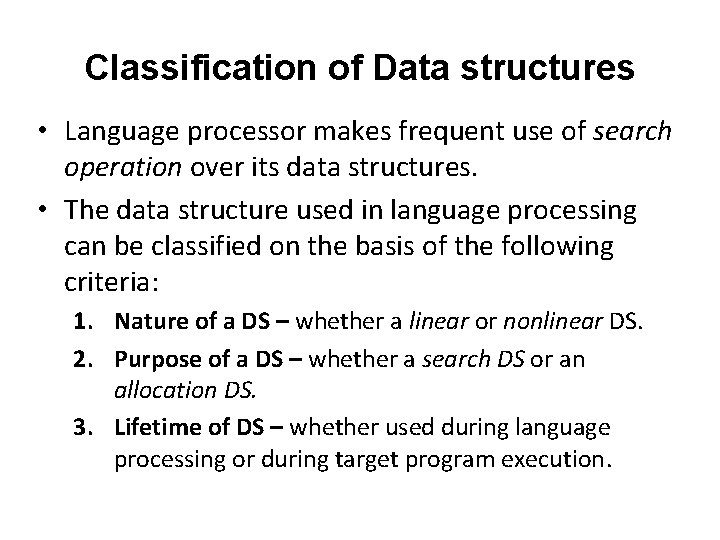 Classification of Data structures

• Language processor makes frequent use of search operation over its data structures.

• The data structure used in language processing can be classified on the basis of the following criteria:

1. Nature of a DS – whether a linear or nonlinear DS.

2. Purpose of a DS – whether a search DS or an allocation DS.

3. Lifetime of DS – whether used during language processing or during target program execution.